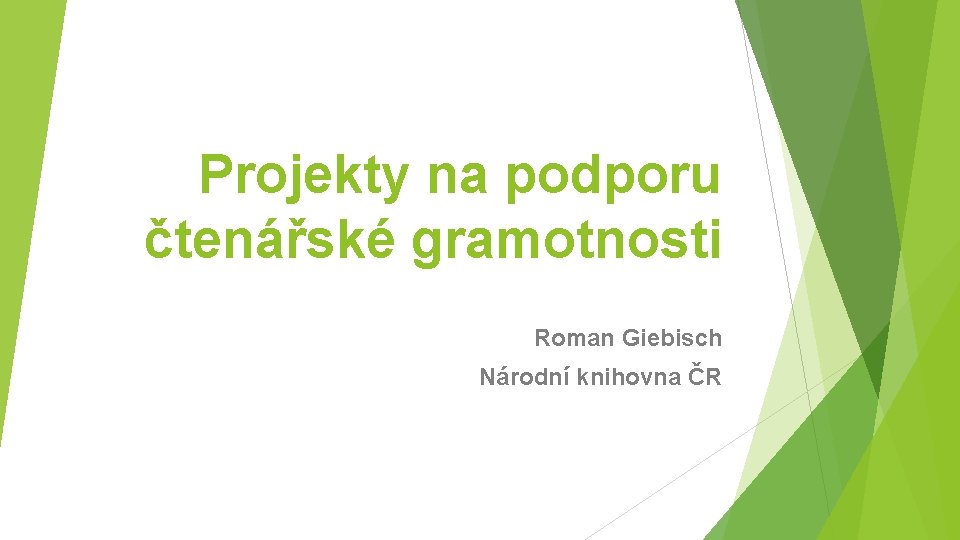 Projekty na podporu čtenářské gramotnosti

Roman Giebisch
Národní knihovna ČR